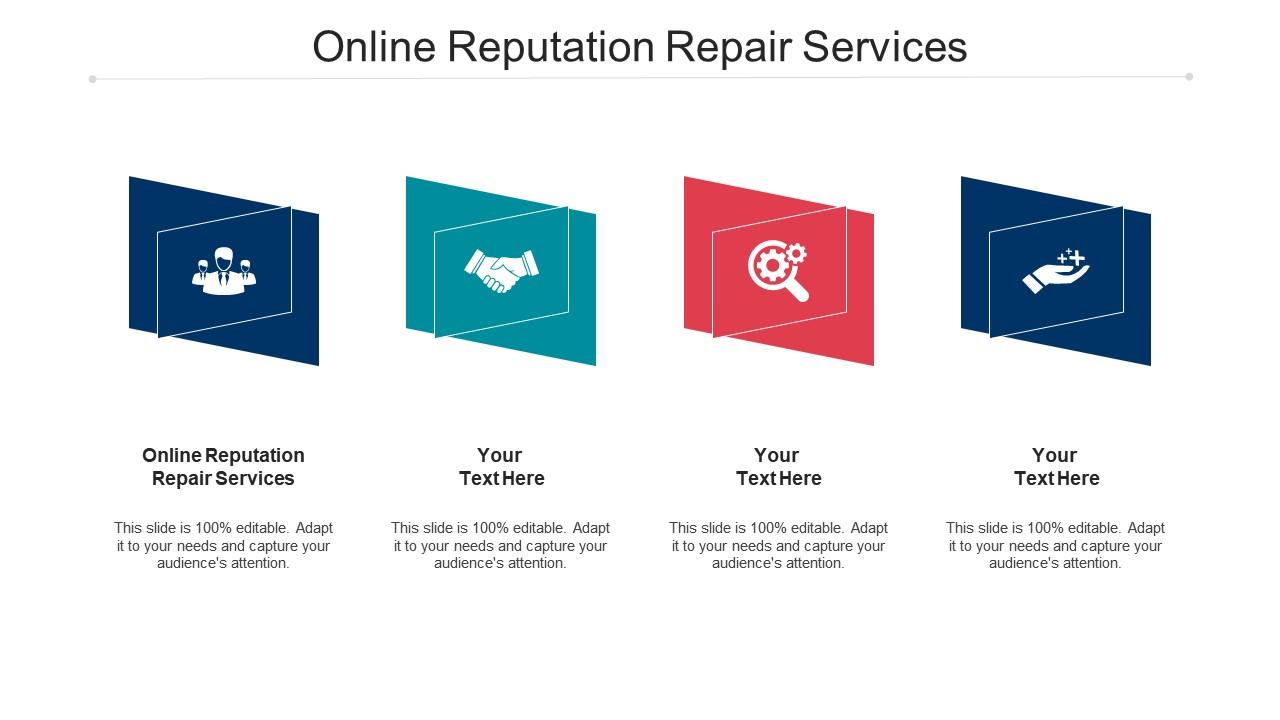 Online Reputation Repair Services

Online Reputation Repair Services

This slide is 100% editable. Adapt it to your needs and capture your audience's attention.

Your Text Here

This slide is 100% editable. Adapt it to your needs and capture your audience's attention.

Your Text Here

This slide is 100% editable. Adapt it to your needs and capture your audience's attention.

Your Text Here

This slide is 100% editable. Adapt it to your needs and capture your audience's attention.